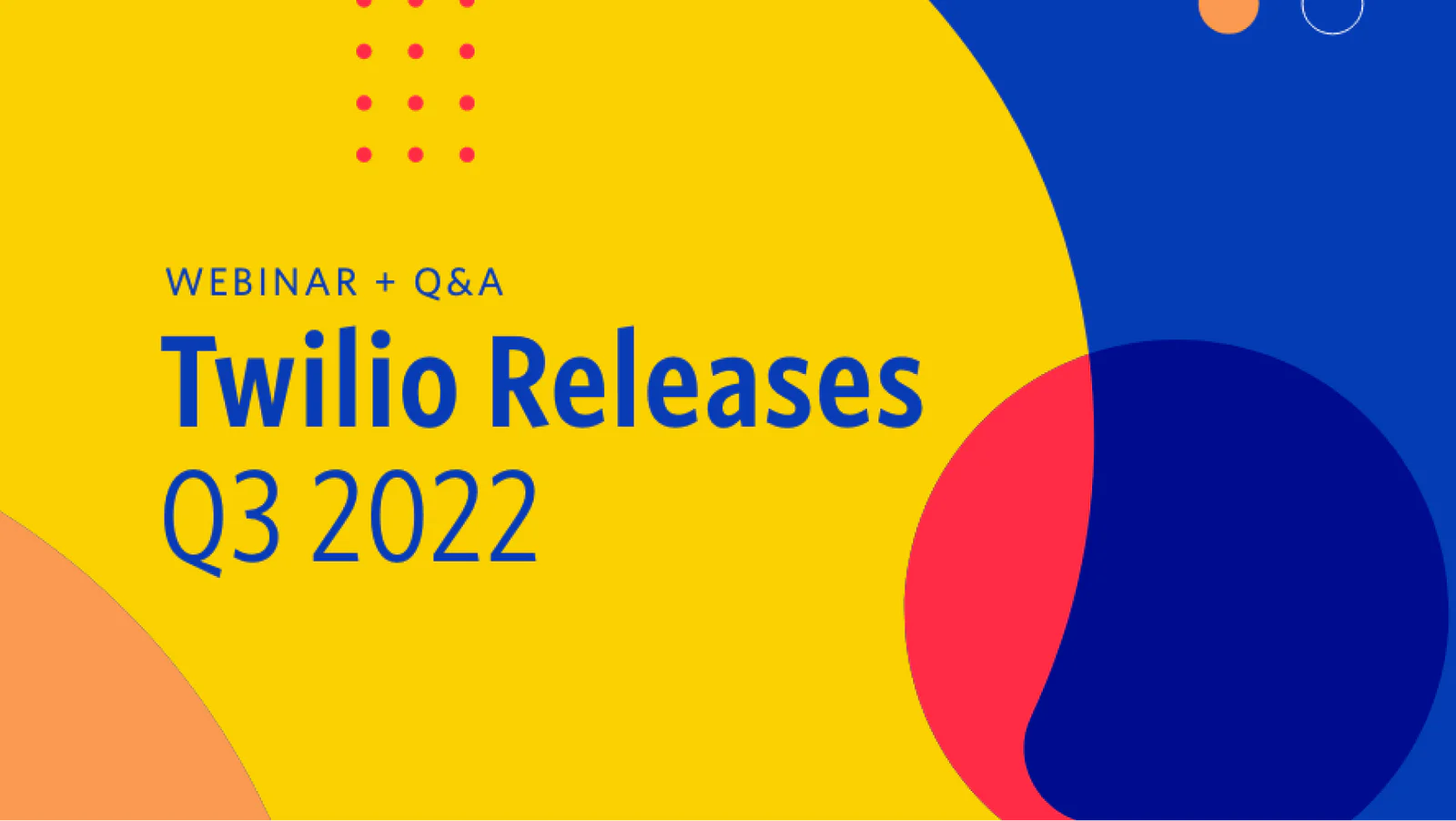 WEBINAR + Q&A

Twilio Releases
Q3 2022